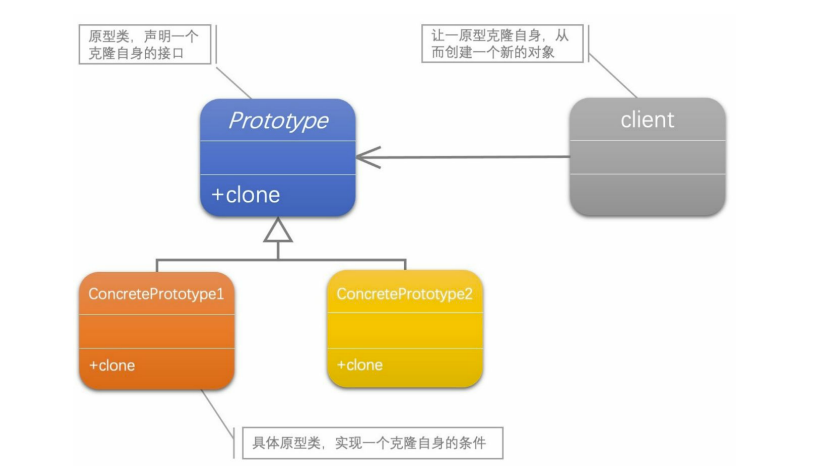 原型类，声明一个克隆自身的接口

让一原型克隆自身，从而创建一个新的对象

Prototype

+clone

client

ConcretePrototype1

+clone

ConcretePrototype2

+clone

具体原型类，实现一个克隆自身的条件